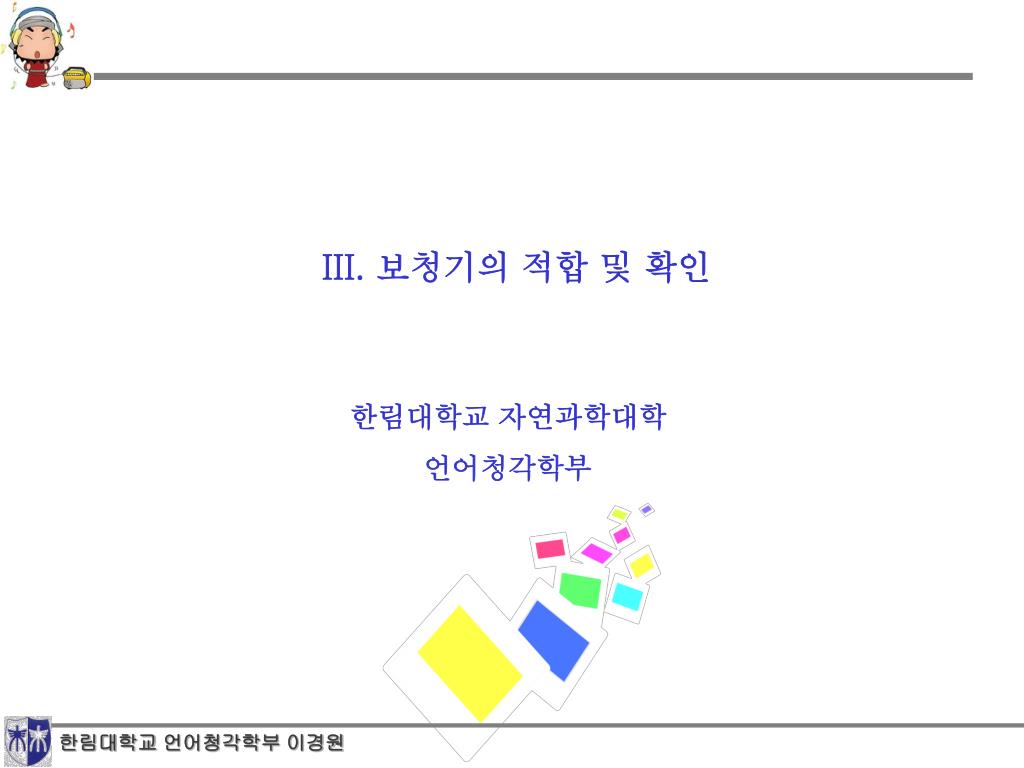 III. 보청기의 적합 및 확인

한림대학교 자연과학대학
언어청각학부

한림대학교 언어청각학부 이경원